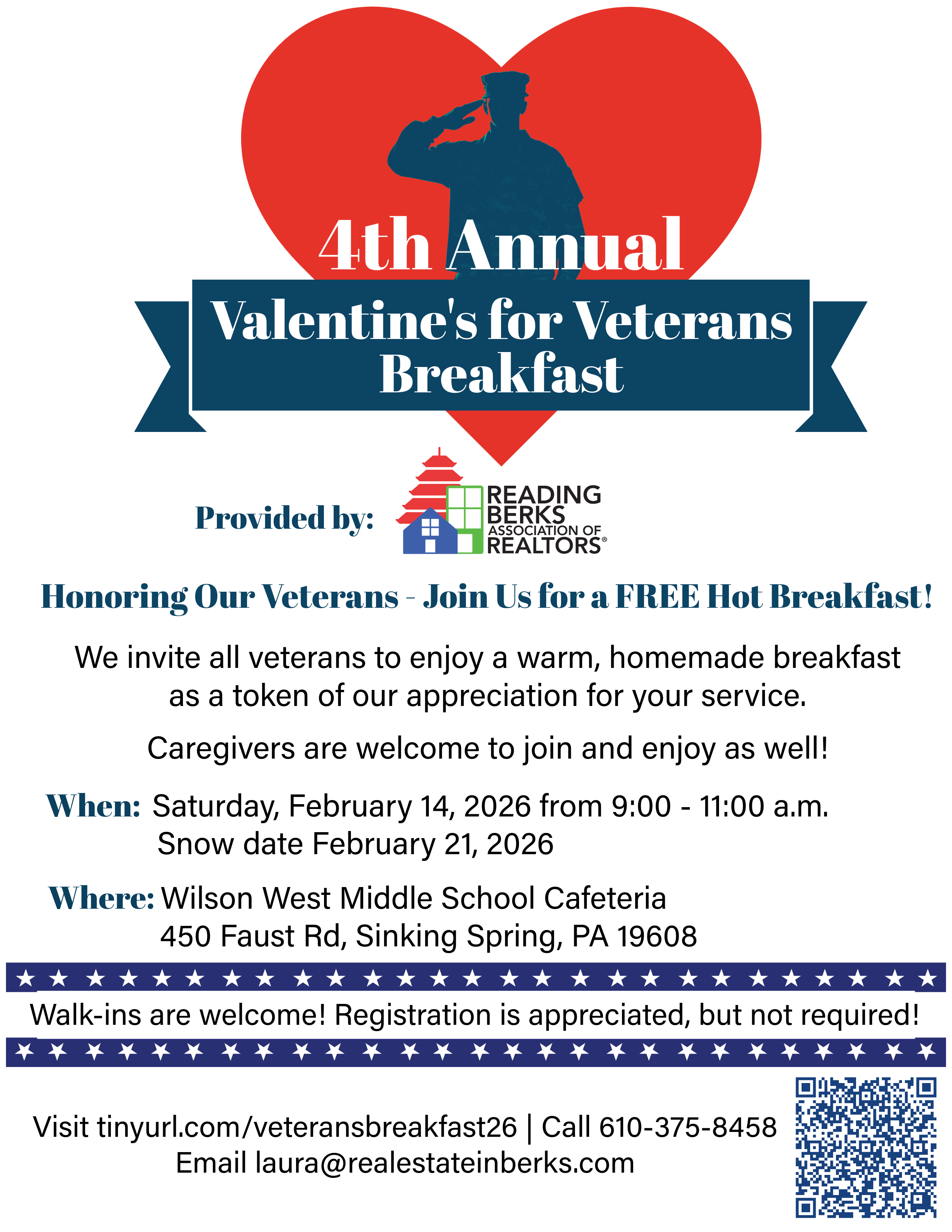 4th Annual
Valentine's for Veterans Breakfast

Provided by: READING BERKS ASSOCIATION OF REALTORS®

Honoring Our Veterans - Join Us for a FREE Hot Breakfast!

We invite all veterans to enjoy a warm, homemade breakfast as a token of our appreciation for your service.

Caregivers are welcome to join and enjoy as well!

When: Saturday, February 14, 2026 from 9:00 - 11:00 a.m.
Snow date February 21, 2026

Where: Wilson West Middle School Cafeteria
450 Faust Rd, Sinking Spring, PA 19608

Walk-ins are welcome! Registration is appreciated, but not required!

Visit tinyurl.com/veteransbreakfast26 | Call 610-375-8458
Email laura@realestateinberks.com